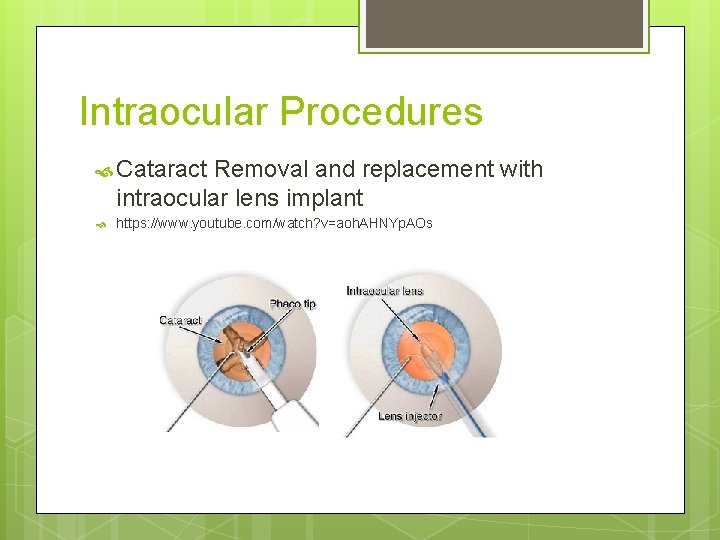 Intraocular Procedures

Cataract Removal and replacement with intraocular lens implant

https://www.youtube.com/watch?v=aohAHNYpAOs

Cataract

Phaco tip

Intraocular lens

Lens injector